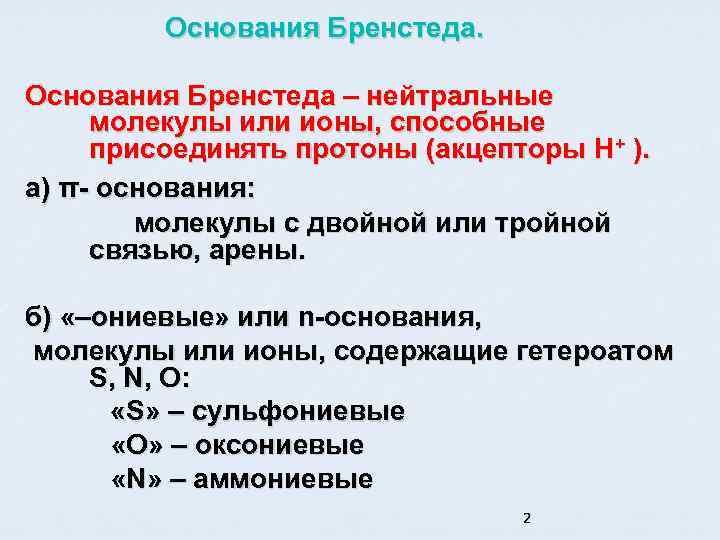 Основания Бренстеда.

Основания Бренстеда – нейтральные молекулы или ионы, способные присоединять протоны (акцепторы $H^+$ ).

а) π- основания:

молекулы с двойной или тройной связью, арены.

б) «–ониевые» или n-основания,

молекулы или ионы, содержащие гетероатом S, N, O:

«S» – сульфониевые

«O» – оксониевые

«N» – аммониевые

2